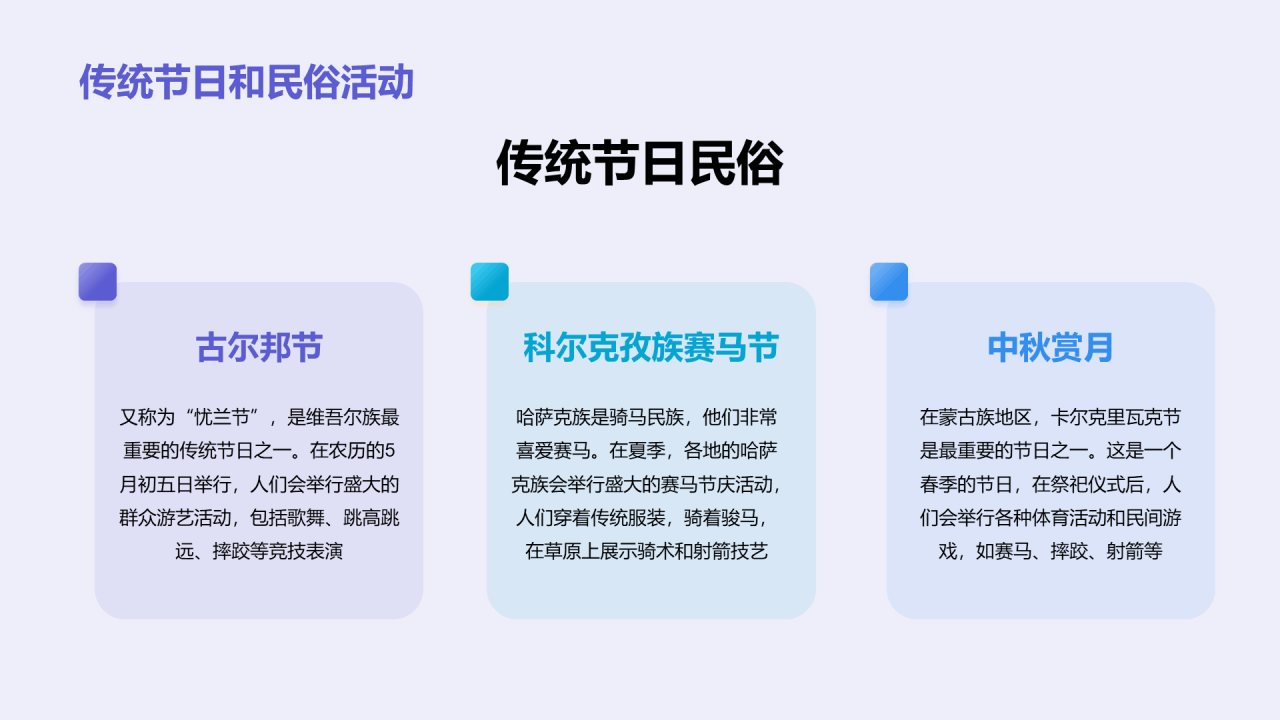 传统节日和民俗活动

传统节日民俗

古尔邦节

又称为“忧兰节”，是维吾尔族最重要的传统节日之一。在农历的5月初五日举行，人们会举行盛大的群众游艺活动，包括歌舞、跳高跳远、摔跤等竞技表演

科尔克孜族赛马节

哈萨克族是骑马民族，他们非常喜爱赛马。在夏季，各地的哈萨克族会举行盛大的赛马节庆活动，人们穿着传统服装，骑着骏马，在草原上展示骑术和射箭技艺

中秋赏月

在蒙古族地区，卡尔克里瓦克节是最重要的节日之一。这是一个春季的节日，在祭祀仪式后，人们会举行各种体育活动和民间游戏，如赛马、摔跤、射箭等